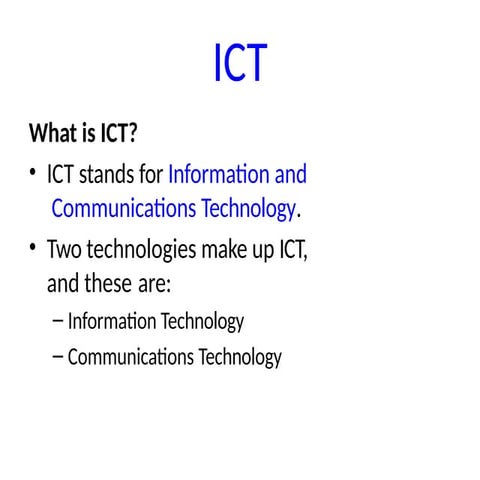 ICT

What is ICT?

• ICT stands for Information and Communications Technology.

• Two technologies make up ICT, and these are:

– Information Technology

– Communications Technology